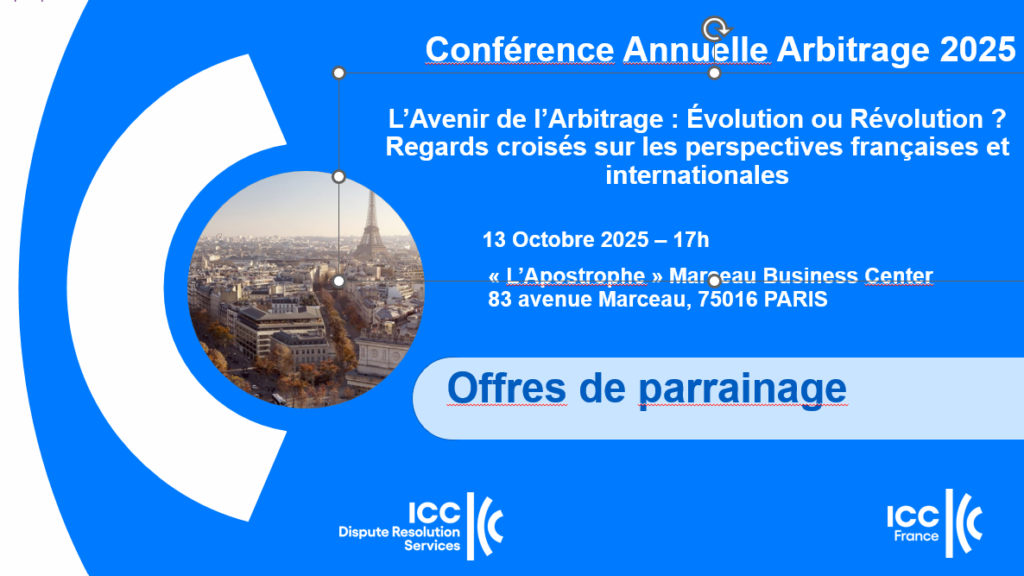 Conférence Annuelle Arbitrage 2025

L'Avenir de l'Arbitrage : Évolution ou Révolution ? Regards croisés sur les perspectives françaises et internationales

13 Octobre 2025 – 17h

« L'Apostrophe » Marceau Business Center
83 avenue Marceau, 75016 PARIS

Offres de parrainage

ICC Dispute Resolution Services

ICC France